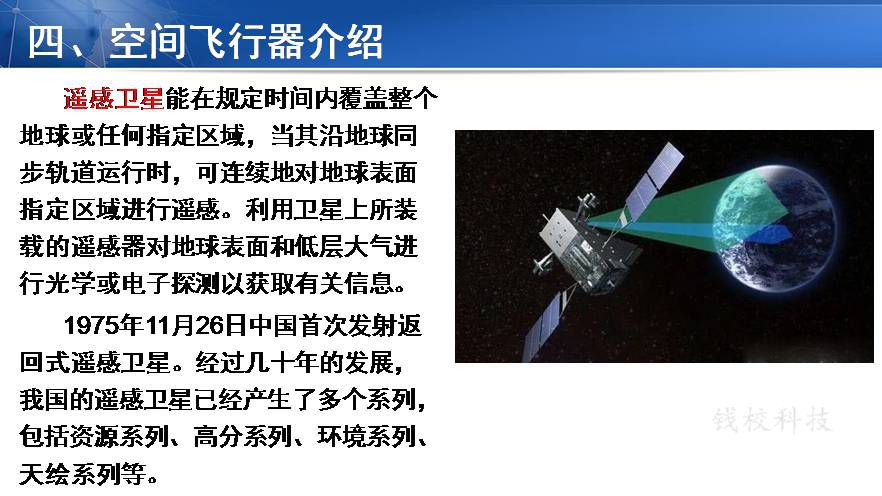 四、空间飞行器介绍

遥感卫星能在规定时间内覆盖整个地球或任何指定区域，当其沿地球同步轨道运行时，可连续地对地球表面指定区域进行遥感。利用卫星上所装载的遥感器对地球表面和低层大气进行光学或电子探测以获取有关信息。

1975年11月26日中国首次发射返回式遥感卫星。经过几十年的发展，我国的遥感卫星已经产生了多个系列，包括资源系列、高分系列、环境系列、天绘系列等。

钱校科技